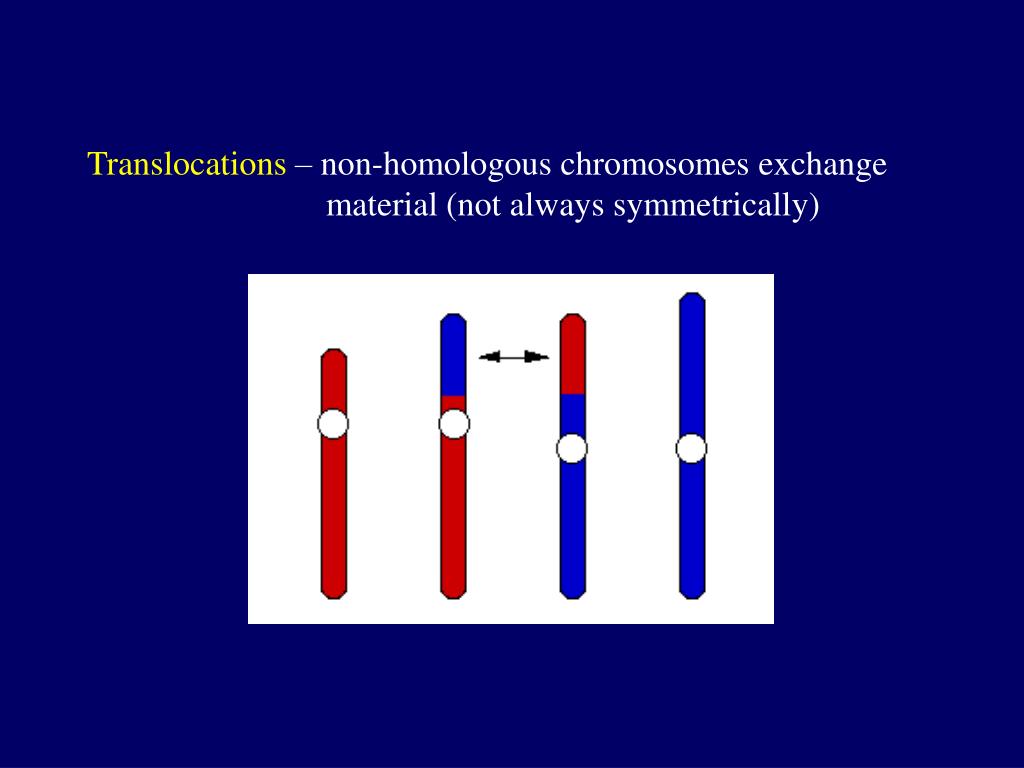 Translocations – non-homologous chromosomes exchange material (not always symmetrically)